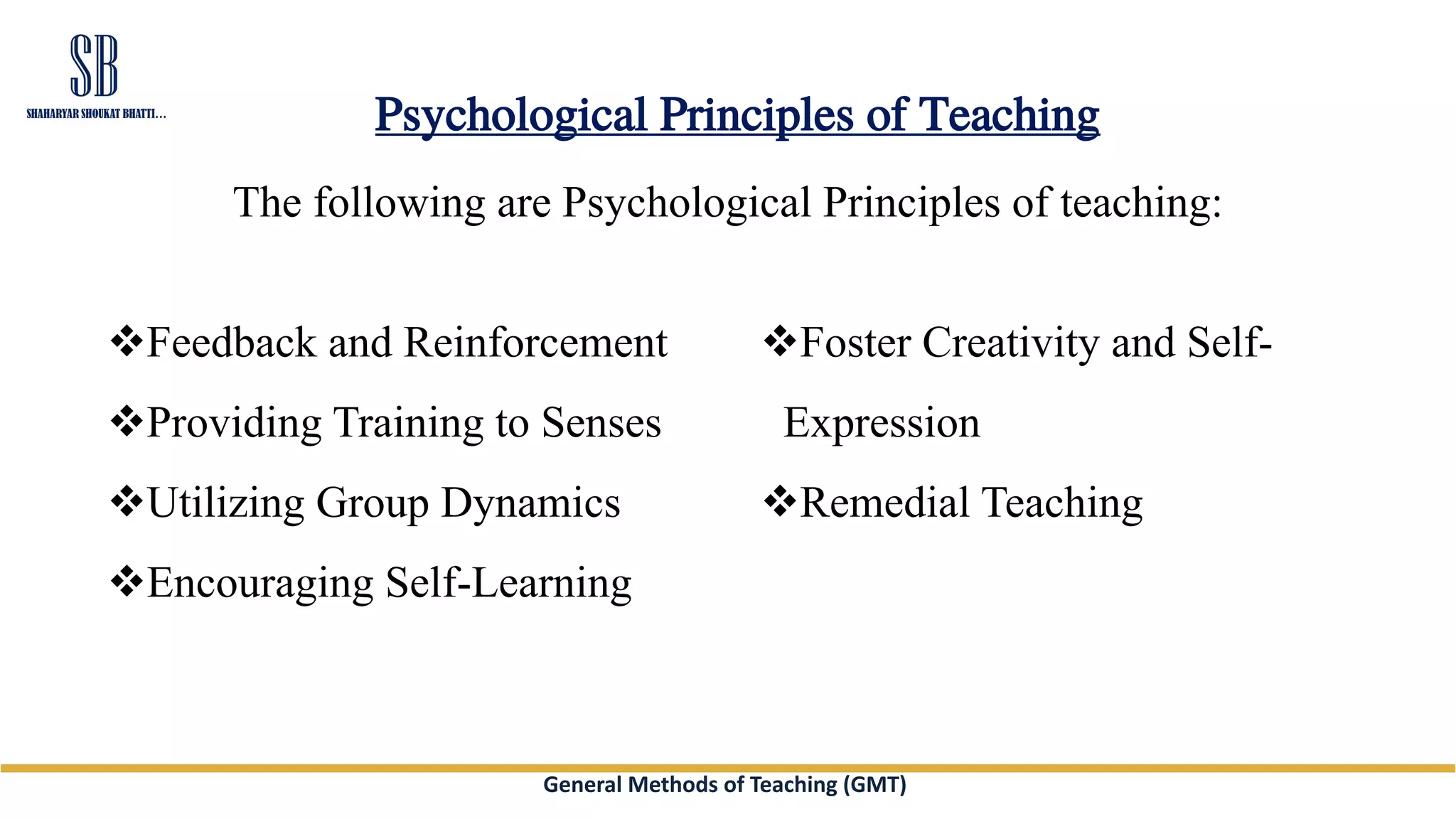 SB
SHAHARYAR SHOUKAT BHATTI...

Psychological Principles of Teaching

The following are Psychological Principles of teaching:

❖Feedback and Reinforcement
❖Providing Training to Senses
❖Utilizing Group Dynamics
❖Encouraging Self-Learning

❖Foster Creativity and Self-Expression
❖Remedial Teaching

General Methods of Teaching (GMT)